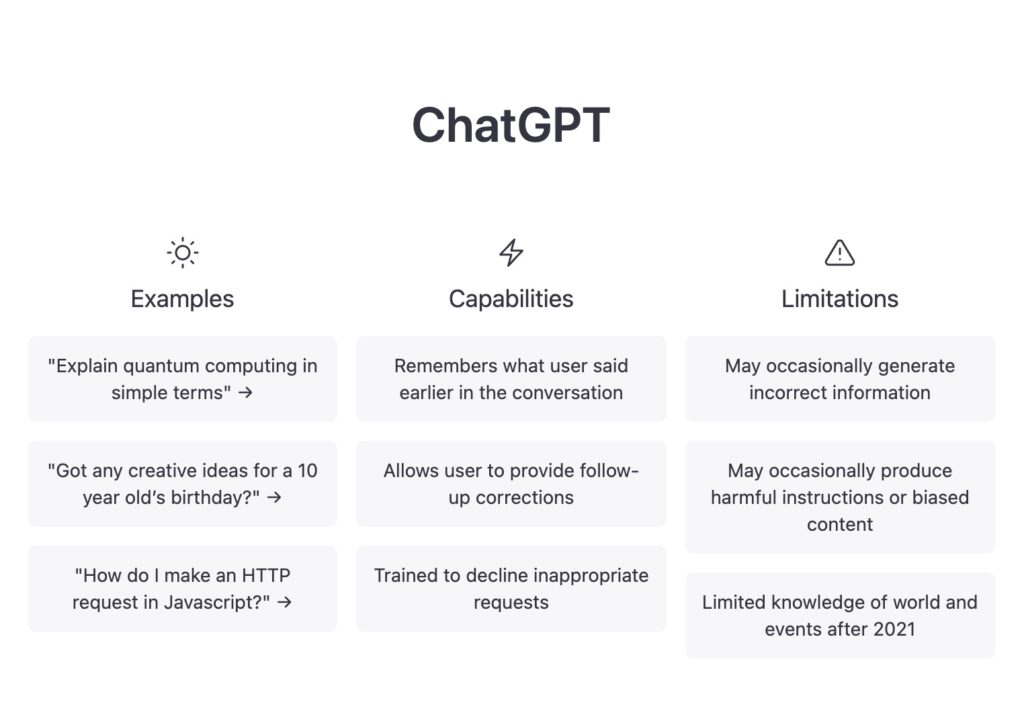 ChatGPT

Examples

"Explain quantum computing in simple terms" →

"Got any creative ideas for a 10 year old's birthday?" →

"How do I make an HTTP request in Javascript?" →

Capabilities

Remembers what user said earlier in the conversation

Allows user to provide follow-up corrections

Trained to decline inappropriate requests

Limitations

May occasionally generate incorrect information

May occasionally produce harmful instructions or biased content

Limited knowledge of world and events after 2021